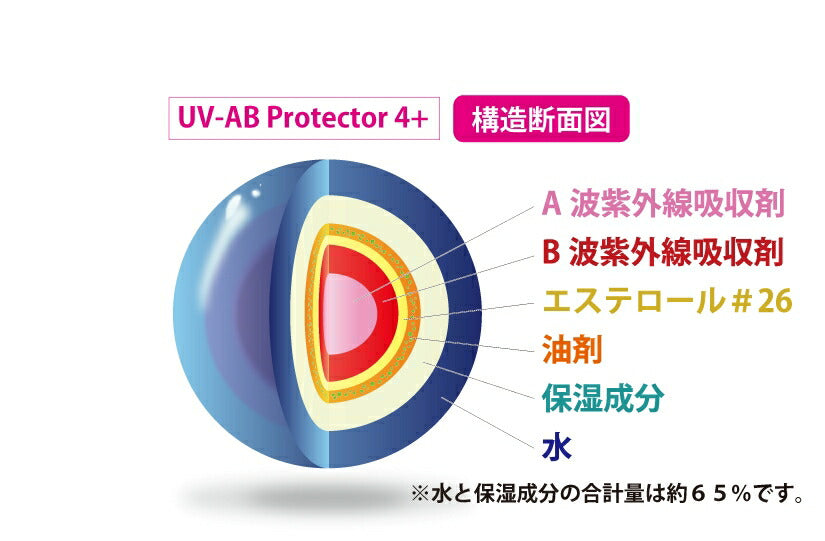 UV-AB Protector 4+

構造断面図

A 波紫外線吸収剤

B 波紫外線吸収剤

エステロール＃26

油剤

保湿成分

水

※水と保湿成分の合計量は約６５％です。